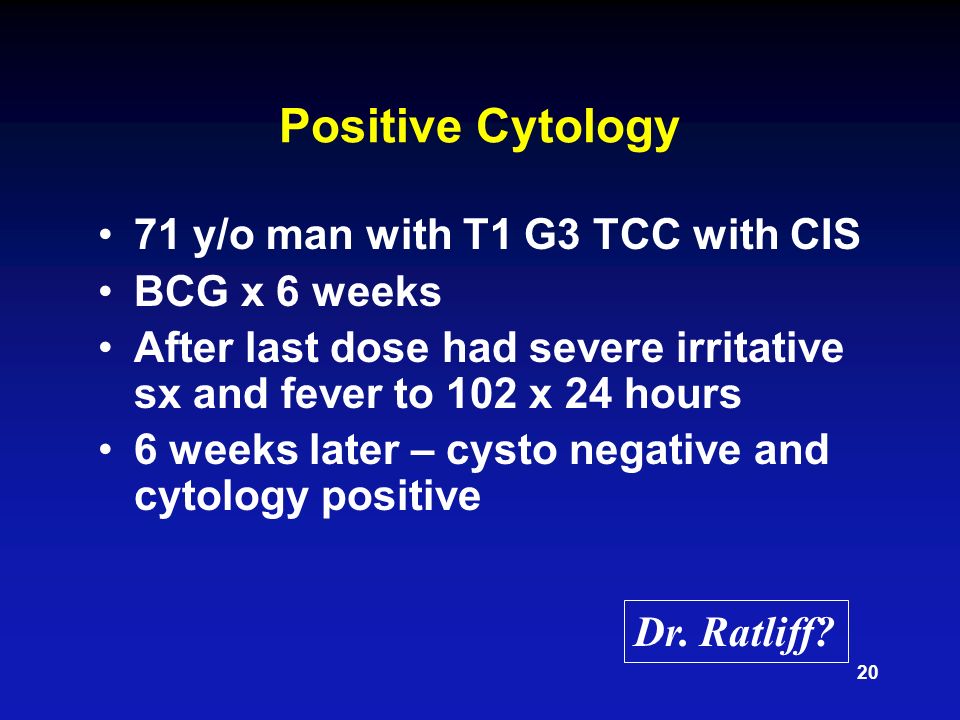 Positive Cytology

• 71 y/o man with T1 G3 TCC with CIS
• BCG x 6 weeks
• After last dose had severe irritative sx and fever to 102 x 24 hours
• 6 weeks later – cysto negative and cytology positive

Dr. Ratliff?

20